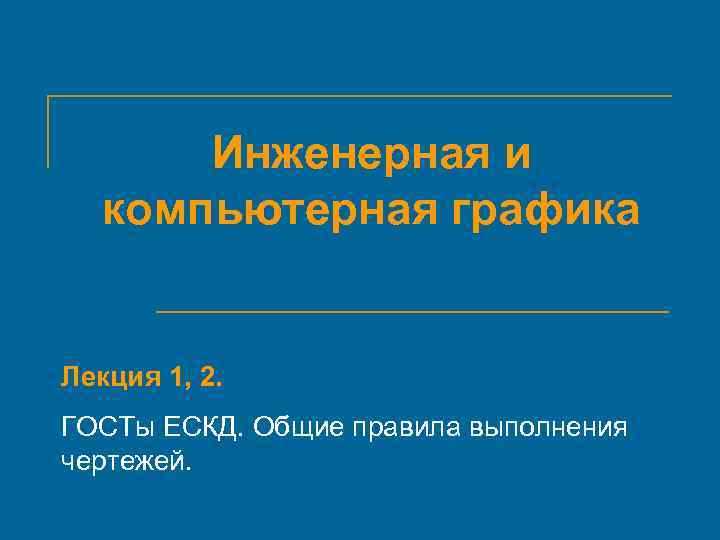 Инженерная и компьютерная графика

Лекция 1, 2.

ГОСТы ЕСКД. Общие правила выполнения чертежей.